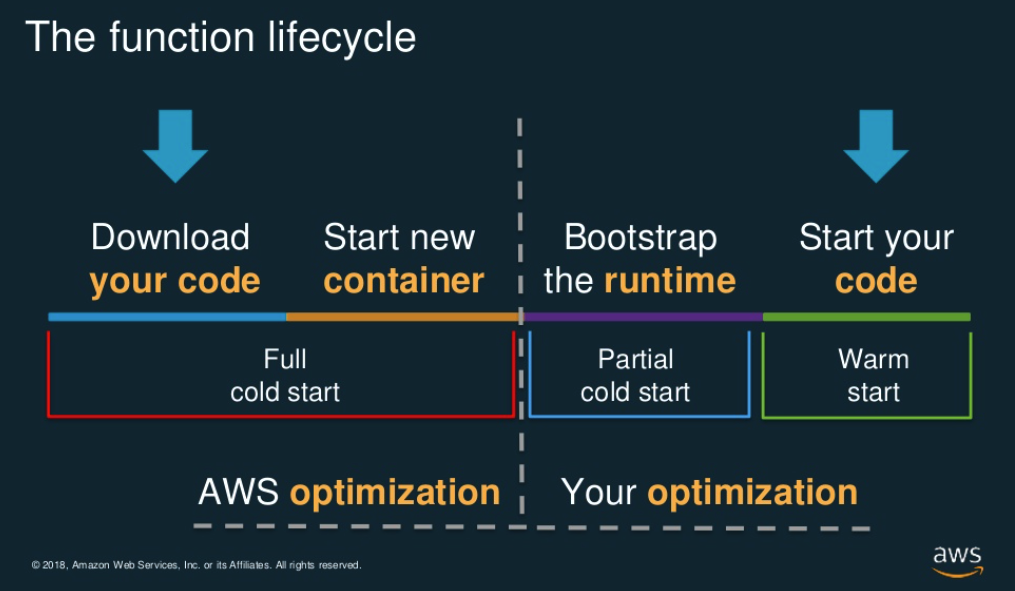 The function lifecycle

Download your code

Start new container

Bootstrap the runtime

Start your code

Full cold start

Partial cold start

Warm start

AWS optimization

Your optimization

© 2018, Amazon Web Services, Inc. or its Affiliates. All rights reserved.

aws